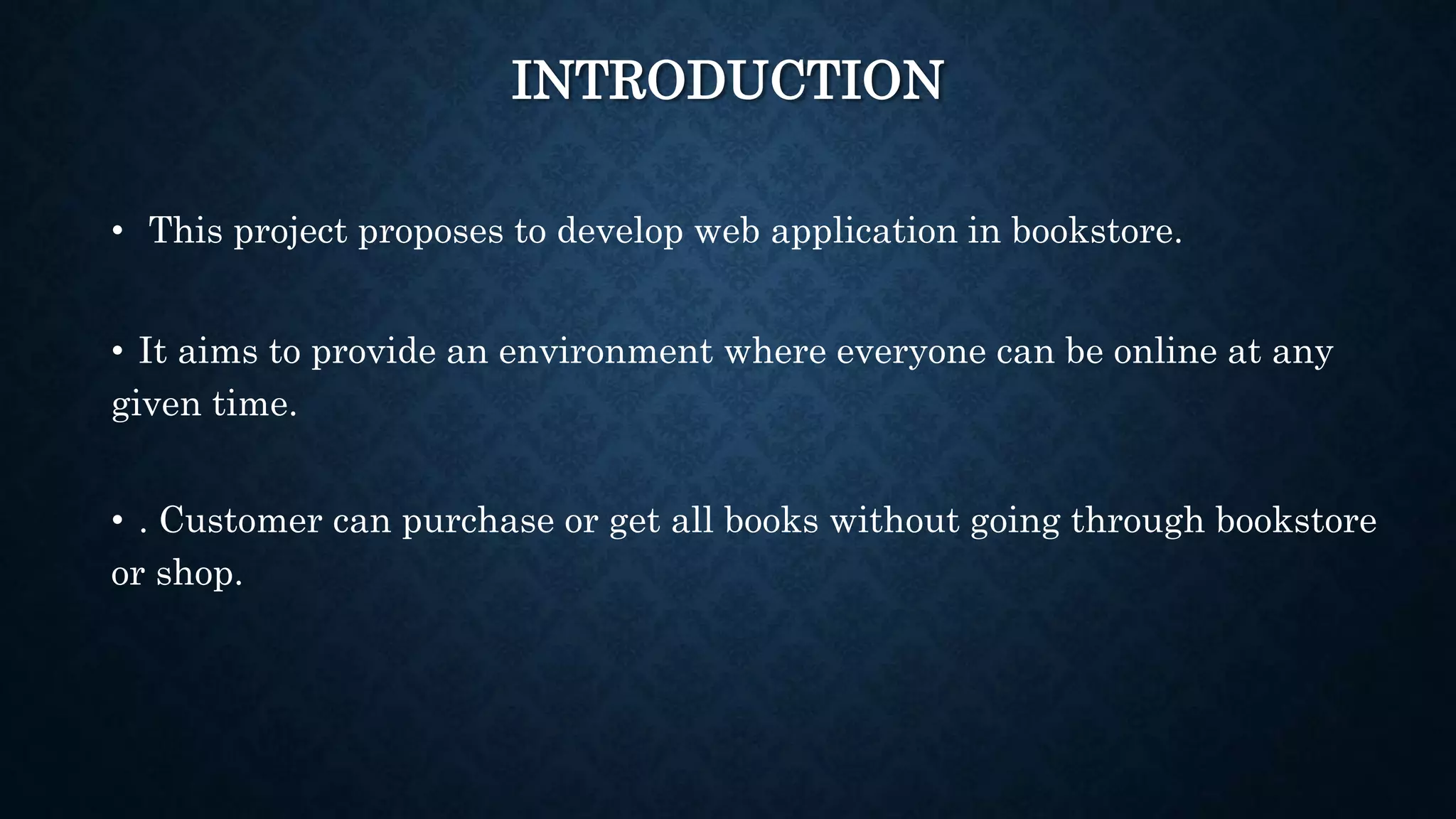 INTRODUCTION

• This project proposes to develop web application in bookstore.

• It aims to provide an environment where everyone can be online at any given time.

• . Customer can purchase or get all books without going through bookstore or shop.